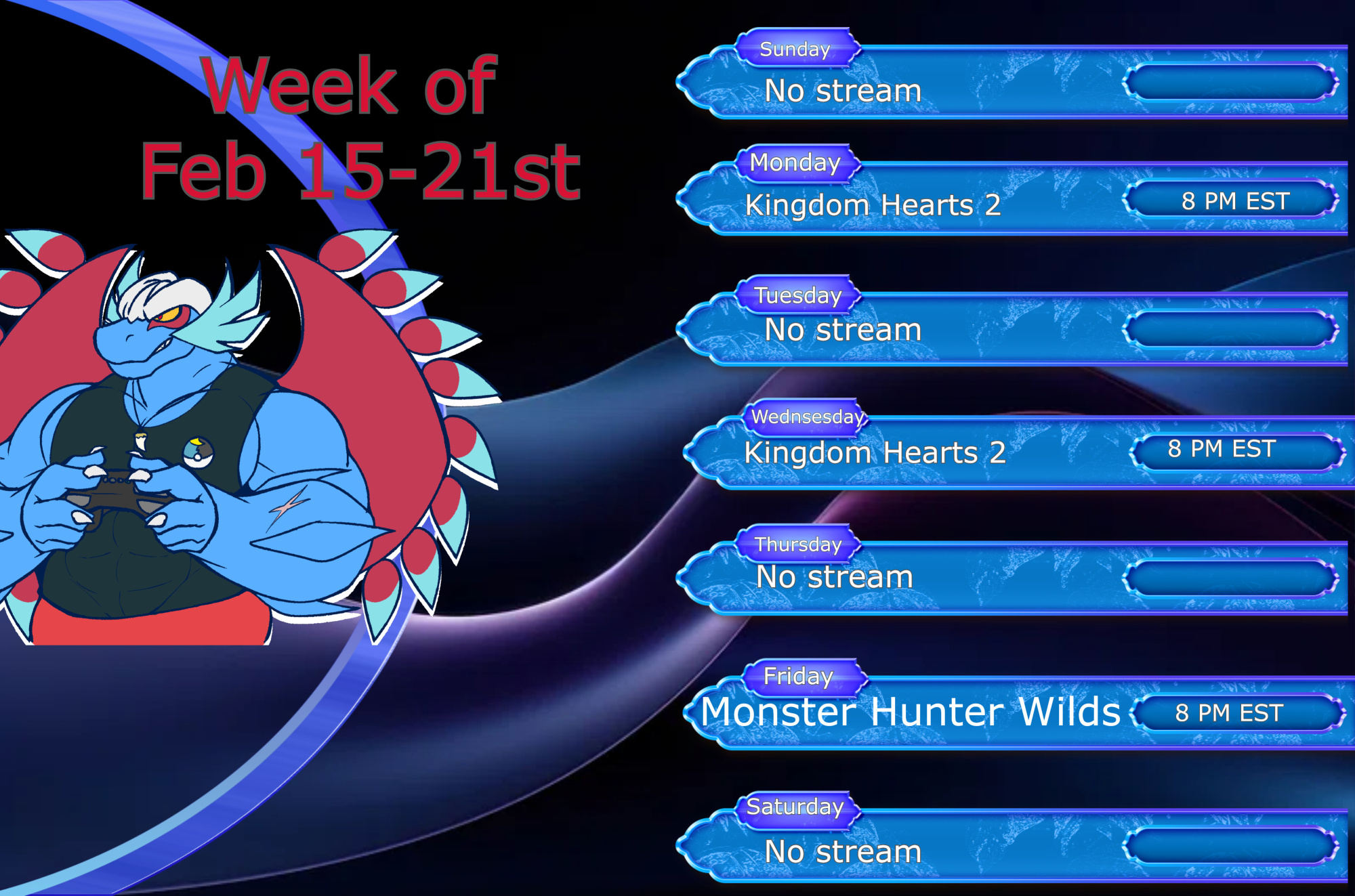 Week of
Feb 15-21st

Sunday
No stream

Monday
Kingdom Hearts 2
8 PM EST

Tuesday
No stream

Wednsesday
Kingdom Hearts 2
8 PM EST

Thursday
No stream

Friday
Monster Hunter Wilds
8 PM EST

Saturday
No stream